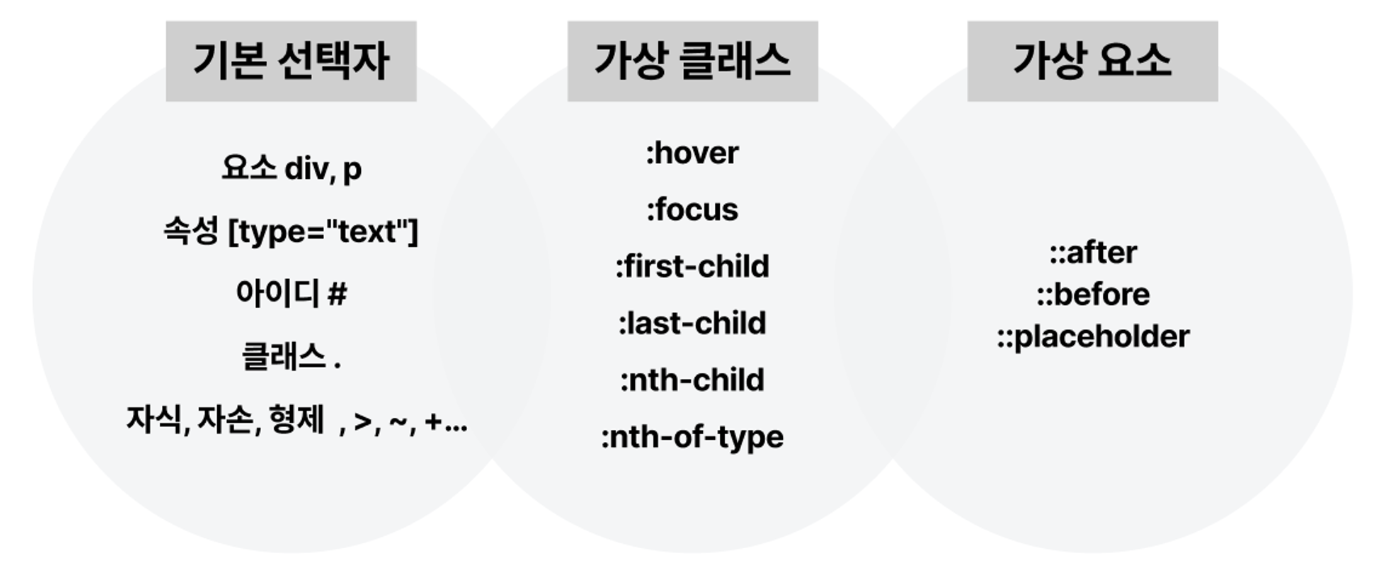 기본 선택자

요소 div, p

속성 [type="text"]

아이디 #

클래스 .

자식, 자손, 형제 , >, ~, +...

가상 클래스

:hover

:focus

:first-child

:last-child

:nth-child

:nth-of-type

가상 요소

::after
::before
::placeholder